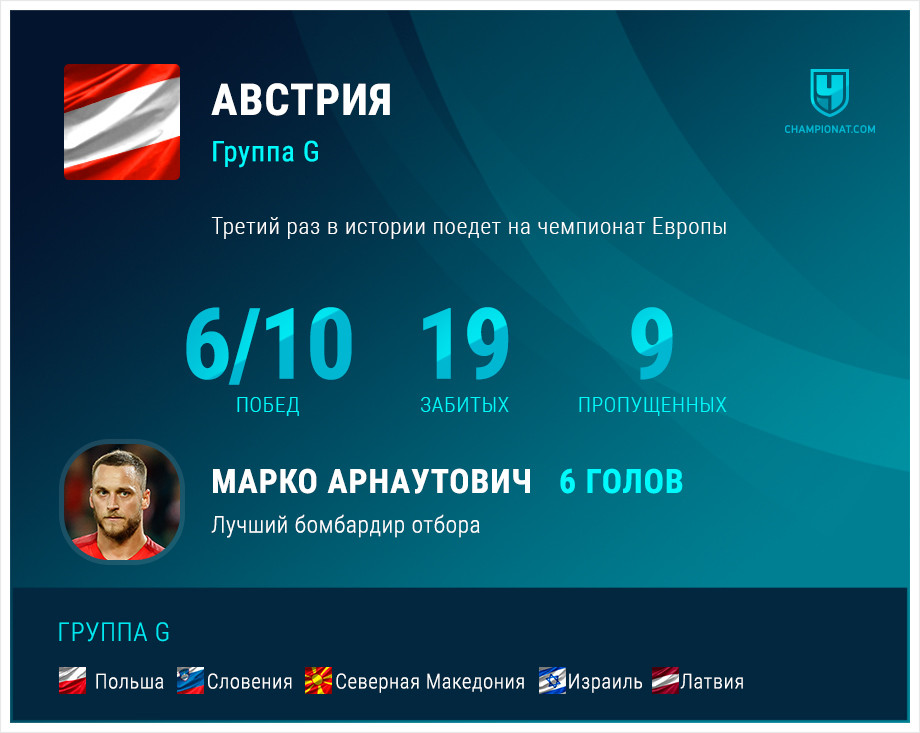 АВСТРИЯ
Группа G

CHAMPIONAT.COM

Третий раз в истории поедет на чемпионат Европы

6/10
ПОБЕД

19
ЗАБИТЫХ

9
ПРОПУЩЕННЫХ

МАРКО АРНАУТОВИЧ 6 ГОЛОВ
Лучший бомбардир отбора

ГРУППА G

Польша Словения Северная Македония Израиль Латвия